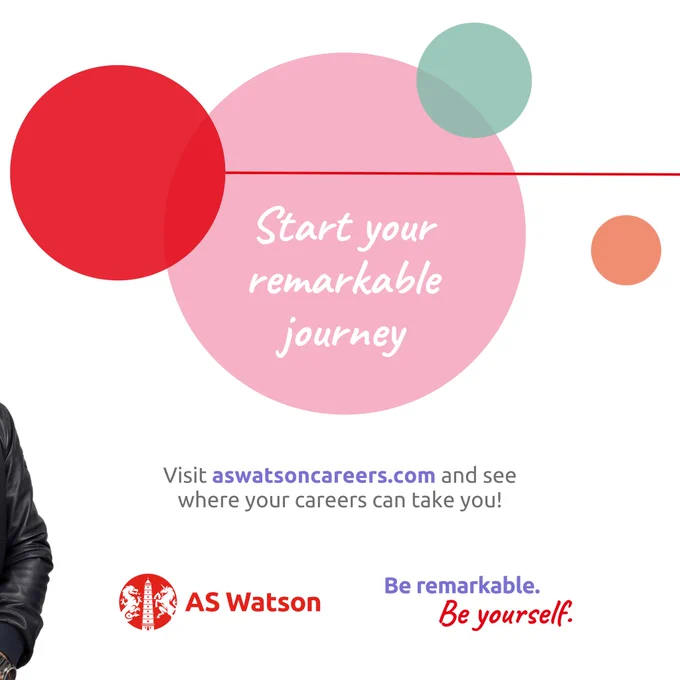 Start your remarkable journey

Visit aswatsoncareers.com and see where your careers can take you!

AS Watson

Be remarkable.
Be yourself.